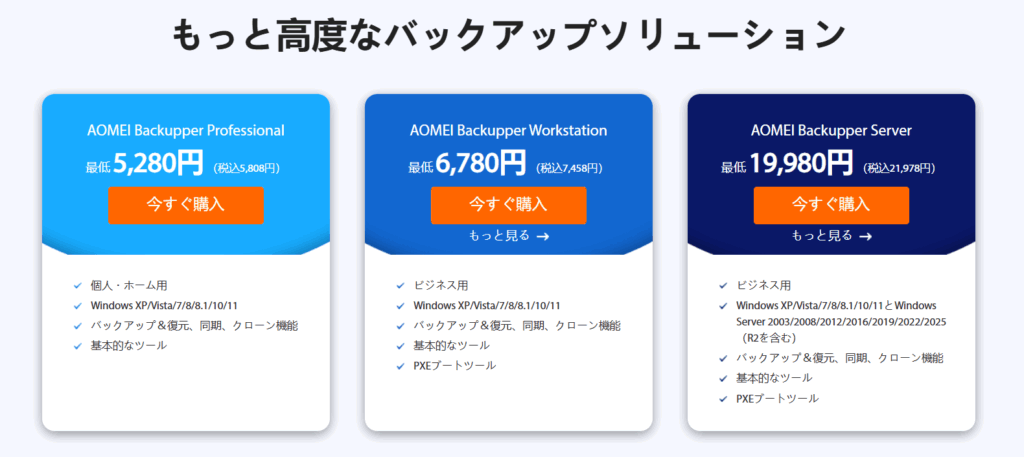 もっと高度なバックアップソリューション

AOMEI Backupper Professional
最低 5,280円 (税込5,808円)
今すぐ購入

✓ 個人・ホーム用
✓ Windows XP/Vista/7/8/8.1/10/11
✓ バックアップ＆復元、同期、クローン機能
✓ 基本的なツール

AOMEI Backupper Workstation
最低 6,780円 (税込7,458円)
今すぐ購入
もっと見る →

✓ ビジネス用
✓ Windows XP/Vista/7/8/8.1/10/11
✓ バックアップ＆復元、同期、クローン機能
✓ 基本的なツール
✓ PXEブートツール

AOMEI Backupper Server
最低 19,980円 (税込21,978円)
今すぐ購入
もっと見る →

✓ ビジネス用
✓ Windows XP/Vista/7/8/8.1/10/11とWindows Server 2003/2008/2012/2016/2019/2022/2025（R2を含む）
✓ バックアップ＆復元、同期、クローン機能
✓ 基本的なツール
✓ PXEブートツール